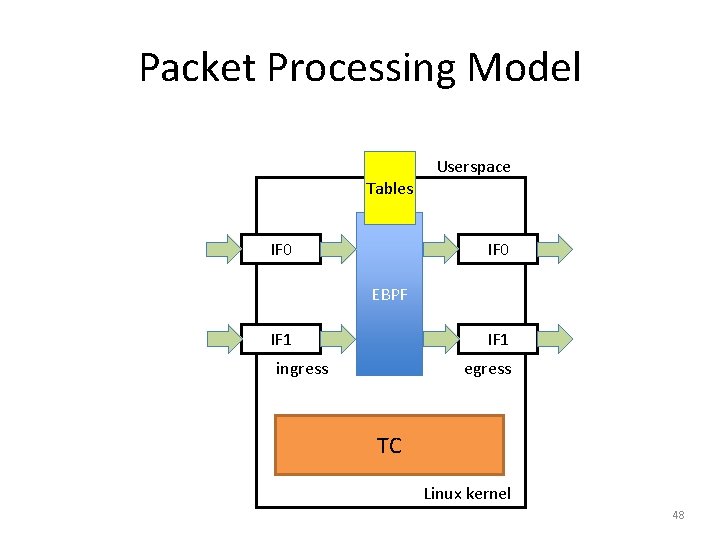 Packet Processing Model

Userspace

Tables

IF0

IF0

EBPF

IF1

IF1

ingress

egress

TC

Linux kernel

48